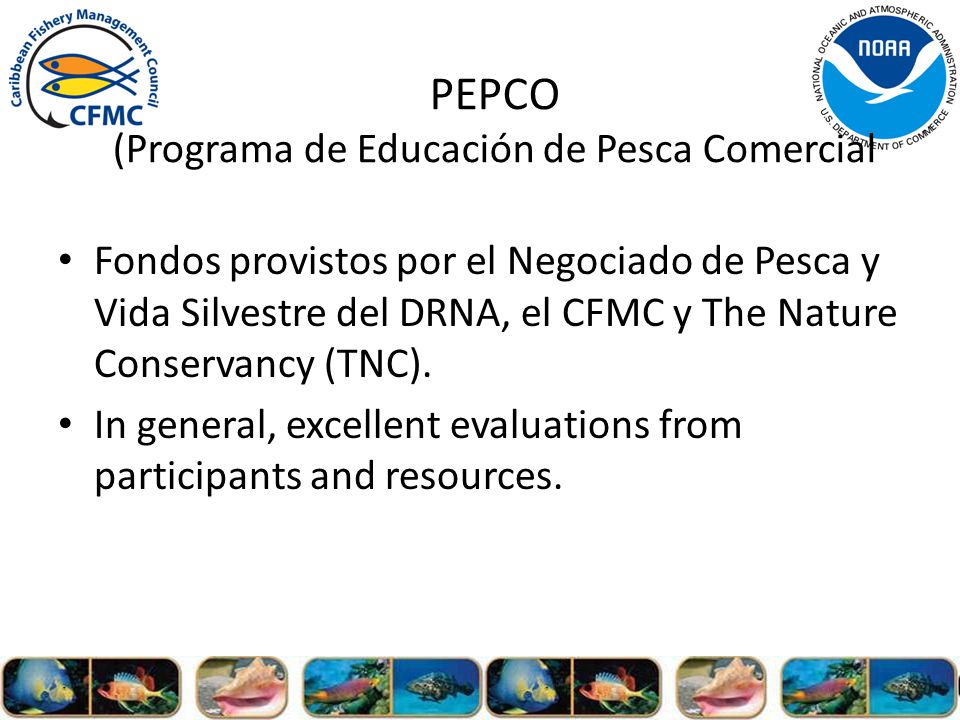 Caribbean Fishery Management Council
CFMC

NATIONAL OCEANIC AND ATMOSPHERIC ADMINISTRATION
NOAA
U.S. DEPARTMENT OF COMMERCE

PEPCO
(Programa de Educación de Pesca Comercial

• Fondos provistos por el Negociado de Pesca y Vida Silvestre del DRNA, el CFMC y The Nature Conservancy (TNC).
• In general, excellent evaluations from participants and resources.